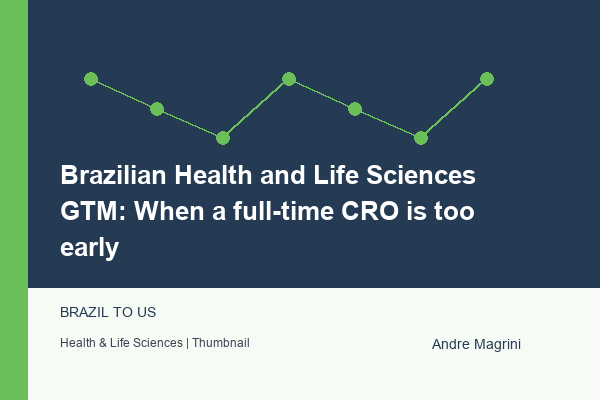 Brazilian Health and Life Sciences GTM: When a full-time CRO is too early

BRAZIL TO US

Health & Life Sciences | Thumbnail

Andre Magrini